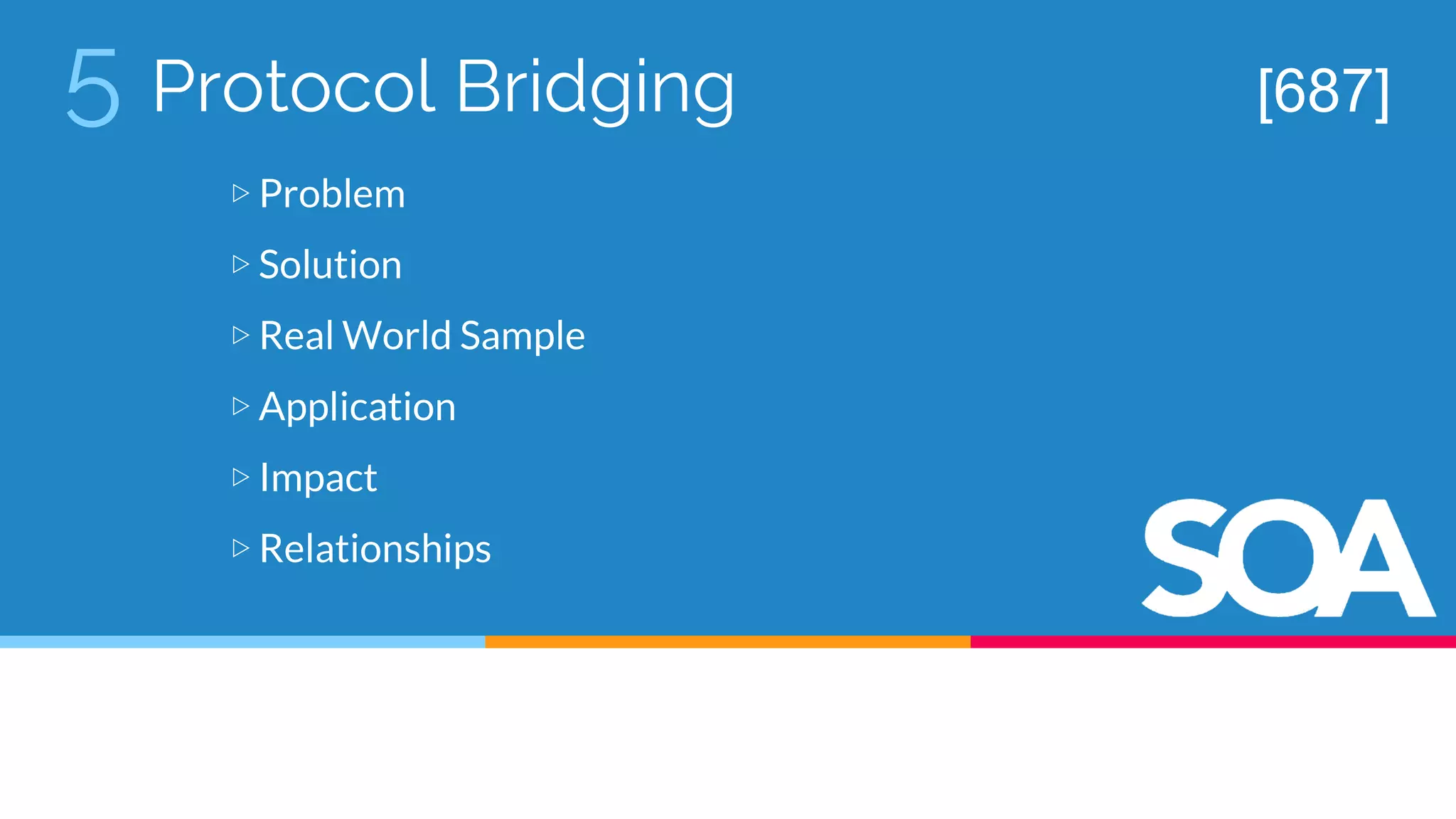 5 Protocol Bridging

[687]

▷ Problem
▷ Solution
▷ Real World Sample
▷ Application
▷ Impact
▷ Relationships

SOA